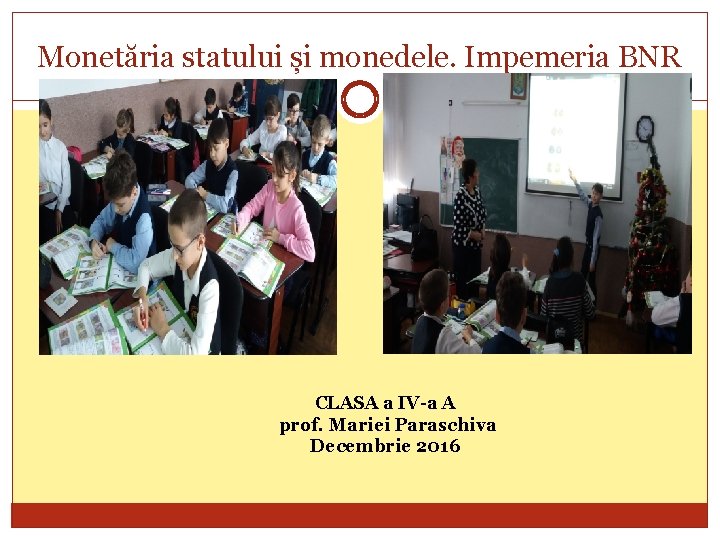 Monetăria statului și monedele. Impemeria BNR

CLASA a IV-a A
prof. Mariei Paraschiva
Decembrie 2016